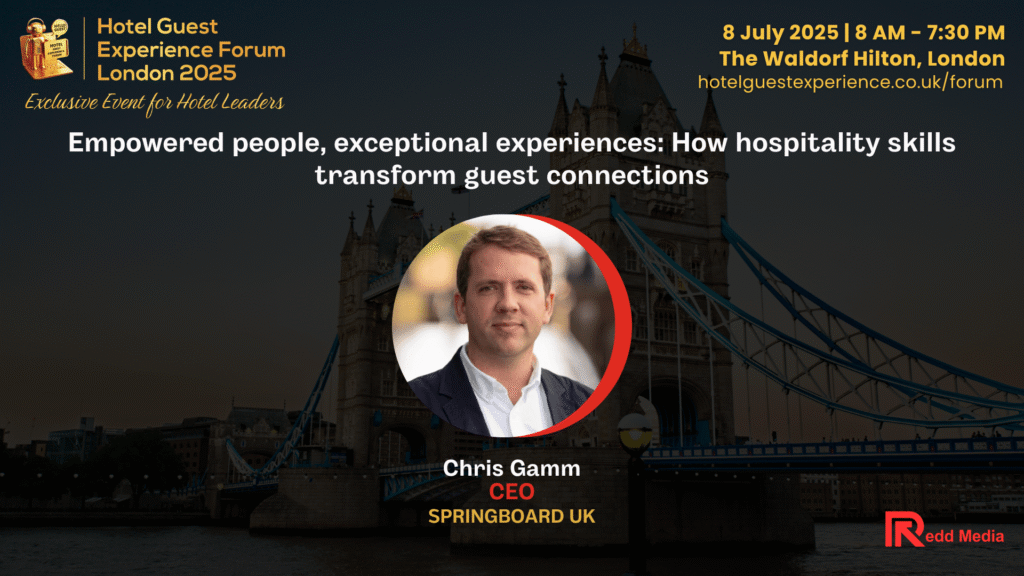 Hotel Guest Experience Forum London 2025

Exclusive Event for Hotel Leaders

8 July 2025 | 8 AM - 7:30 PM
The Waldorf Hilton, London
hotelguestexperience.co.uk/forum

Empowered people, exceptional experiences: How hospitality skills transform guest connections

Chris Gamm
CEO
SPRINGBOARD UK

Redd Media